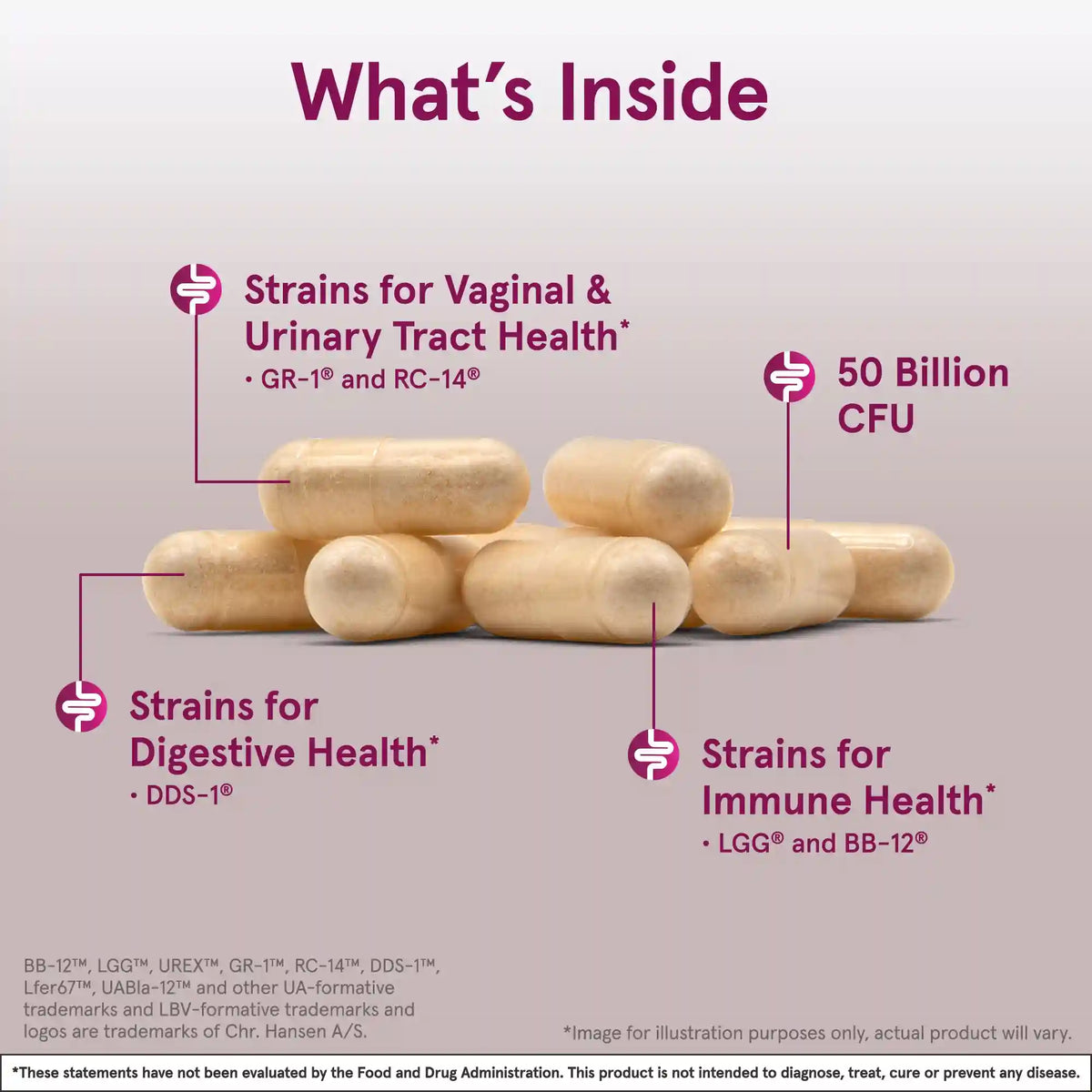 What's Inside

Strains for Vaginal & Urinary Tract Health*
• GR-1® and RC-14®

50 Billion CFU

Strains for Digestive Health*
• DDS-1®

Strains for Immune Health*
• LGG® and BB-12®

BB-12™, LGG™, UREX™, GR-1™, RC-14™, DDS-1™, Lfer67™, UABla-12™ and other UA-formative trademarks and LBV-formative trademarks and logos are trademarks of Chr. Hansen A/S.

*Image for illustration purposes only, actual product will vary.

*These statements have not been evaluated by the Food and Drug Administration. This product is not intended to diagnose, treat, cure or prevent any disease.